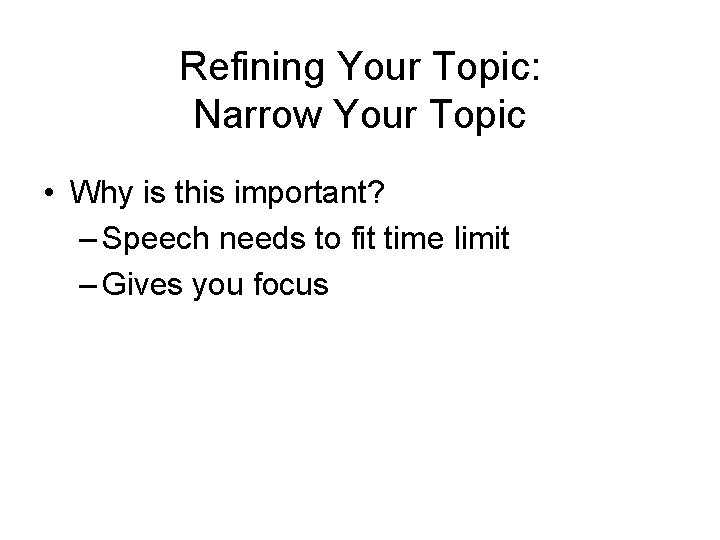 Refining Your Topic:
Narrow Your Topic

• Why is this important?
– Speech needs to fit time limit
– Gives you focus